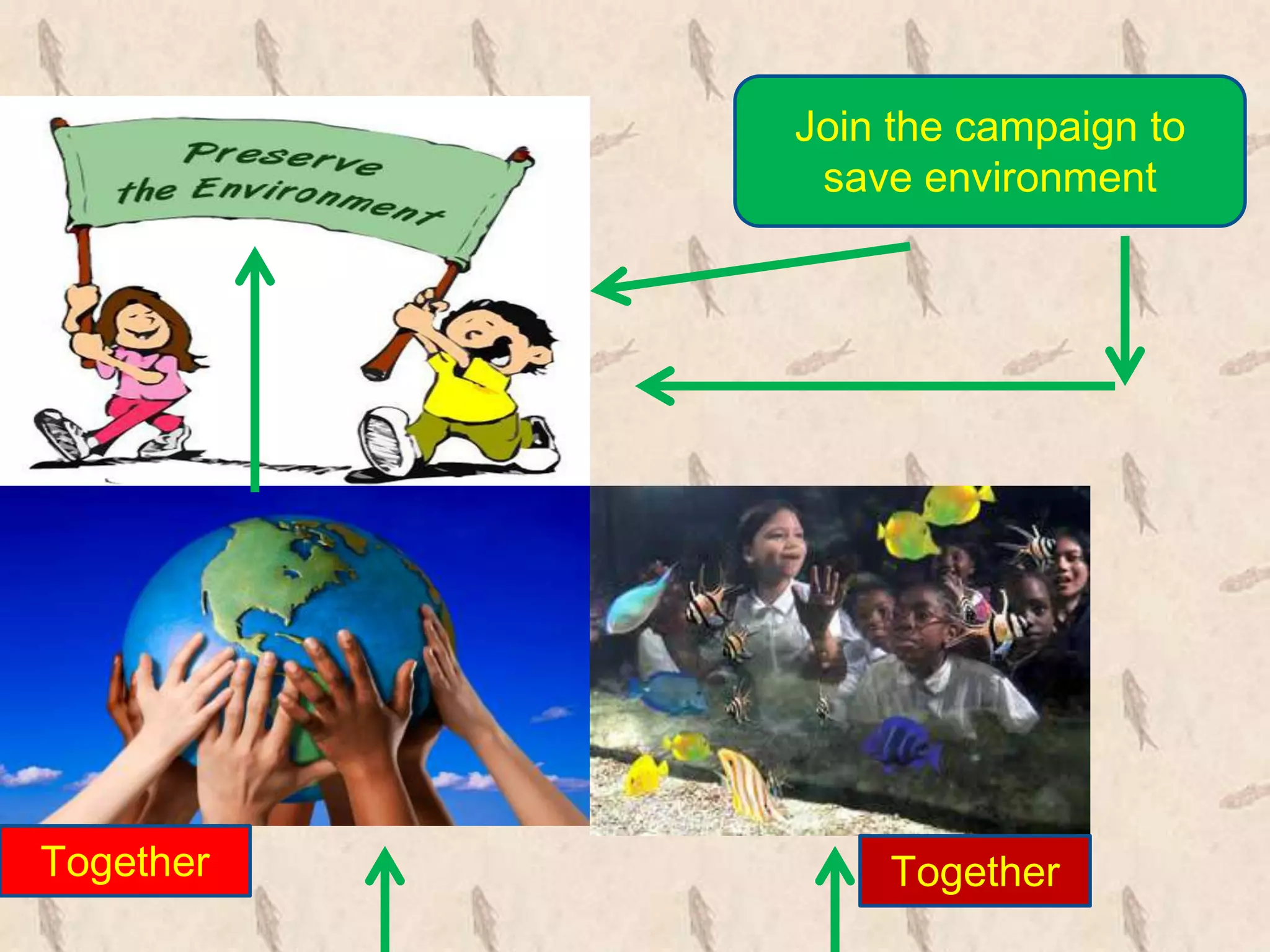 Preserve the Environment

Join the campaign to save environment

Together

Together